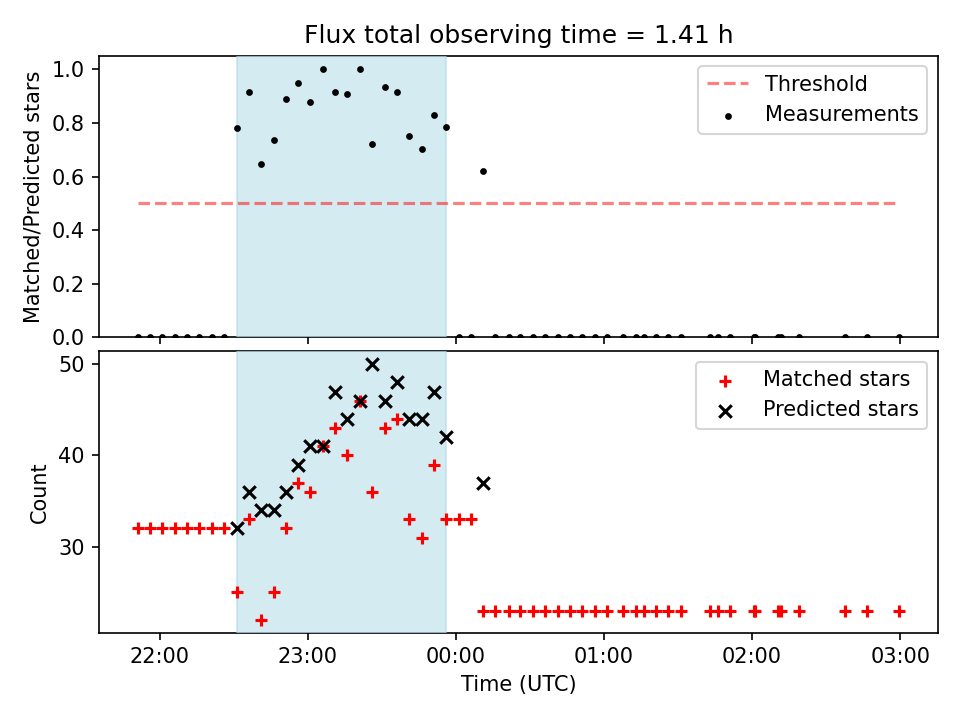 Flux total observing time = 1.41 h

Matched/Predicted stars

1.0
0.8
0.6
0.4
0.2
0.0

Threshold
Measurements

Count

50
40
30

Matched stars
Predicted stars

22:00
23:00
00:00
01:00
02:00
03:00

Time (UTC)